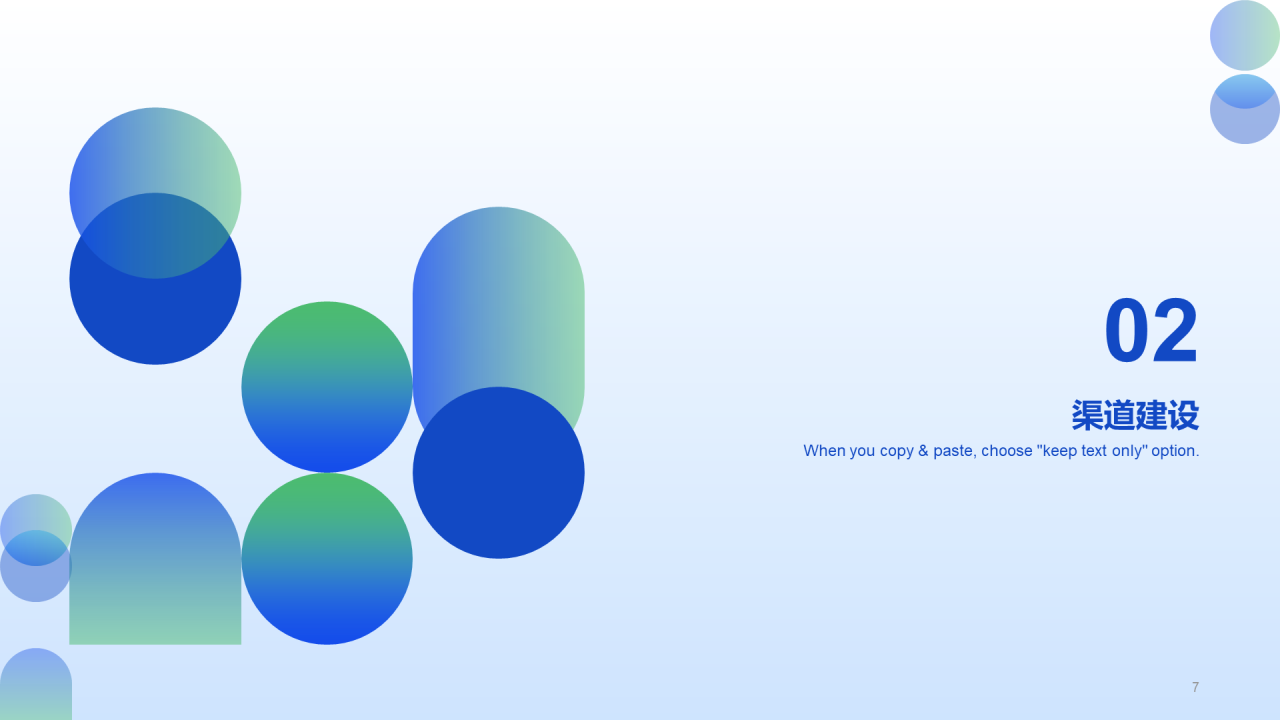 02

渠道建设

When you copy & paste, choose "keep text only" option.

7